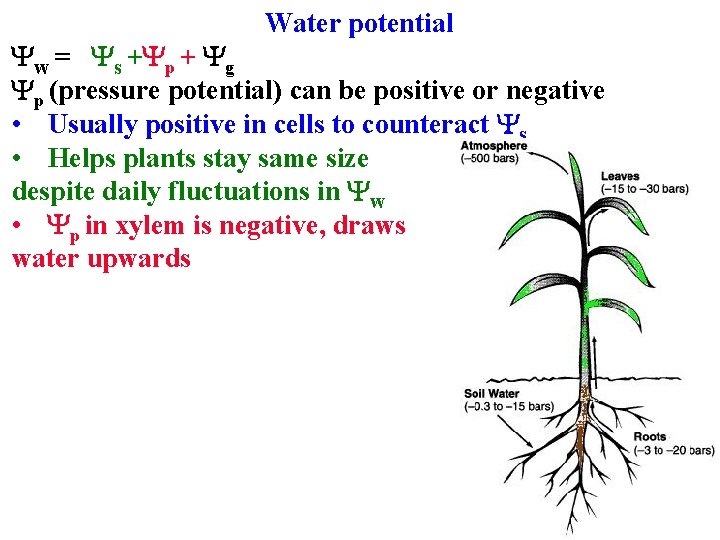 Water potential

$\Psi_w = \Psi_s + \Psi_p + \Psi_g$

$\Psi_p$ (pressure potential) can be positive or negative

• Usually positive in cells to counteract $\Psi_s$

• Helps plants stay same size despite daily fluctuations in $\Psi_w$

• $\Psi_p$ in xylem is negative, draws water upwards

Atmosphere
(–500 bars)

Leaves
(–15 to –30 bars)

Soil Water
(–0.3 to –15 bars)

Roots
(–3 to –20 bars)